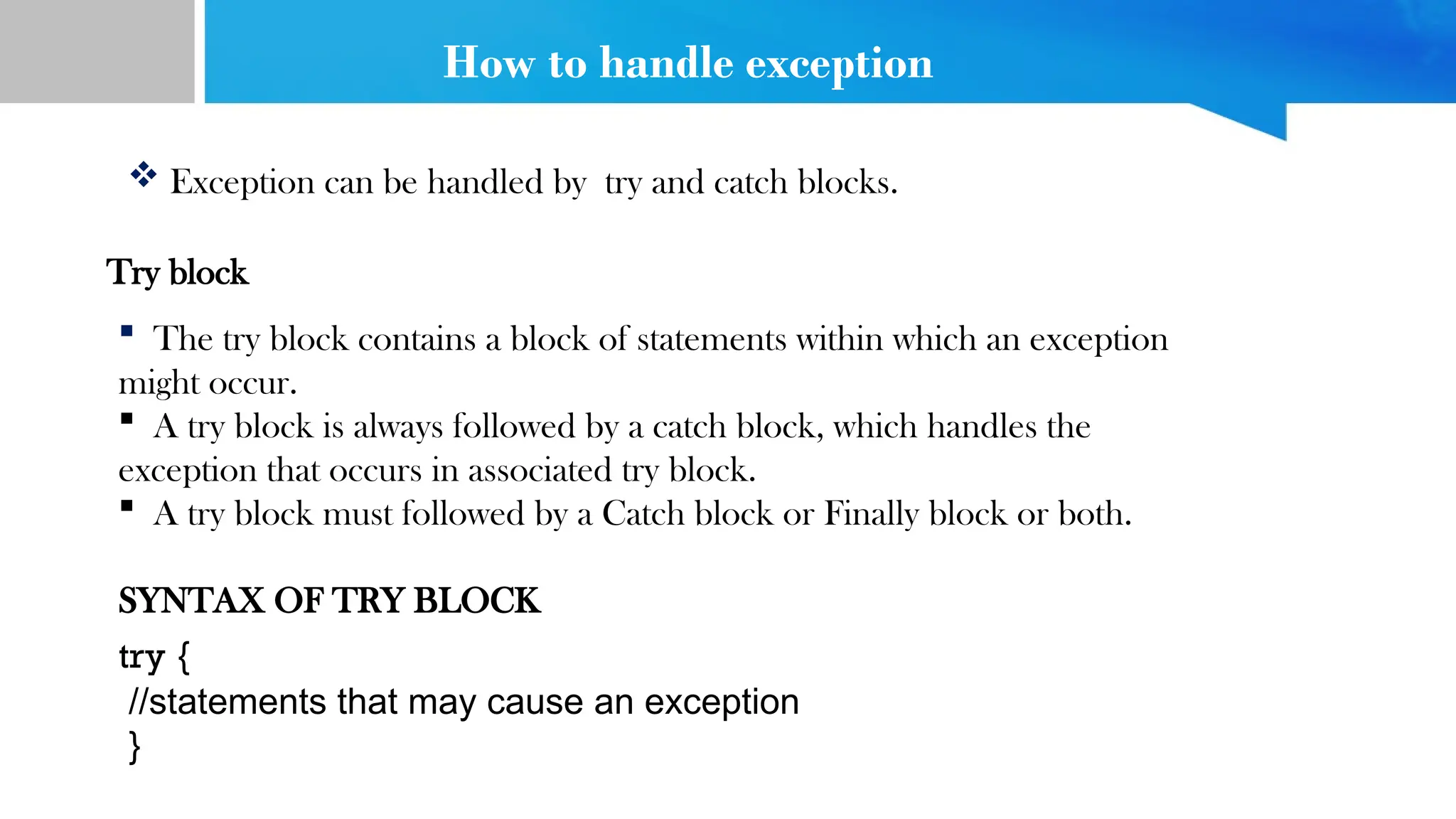 How to handle exception

❖ Exception can be handled by try and catch blocks.

Try block

▪ The try block contains a block of statements within which an exception might occur.
▪ A try block is always followed by a catch block, which handles the exception that occurs in associated try block.
▪ A try block must followed by a Catch block or Finally block or both.

SYNTAX OF TRY BLOCK

try {
//statements that may cause an exception
}